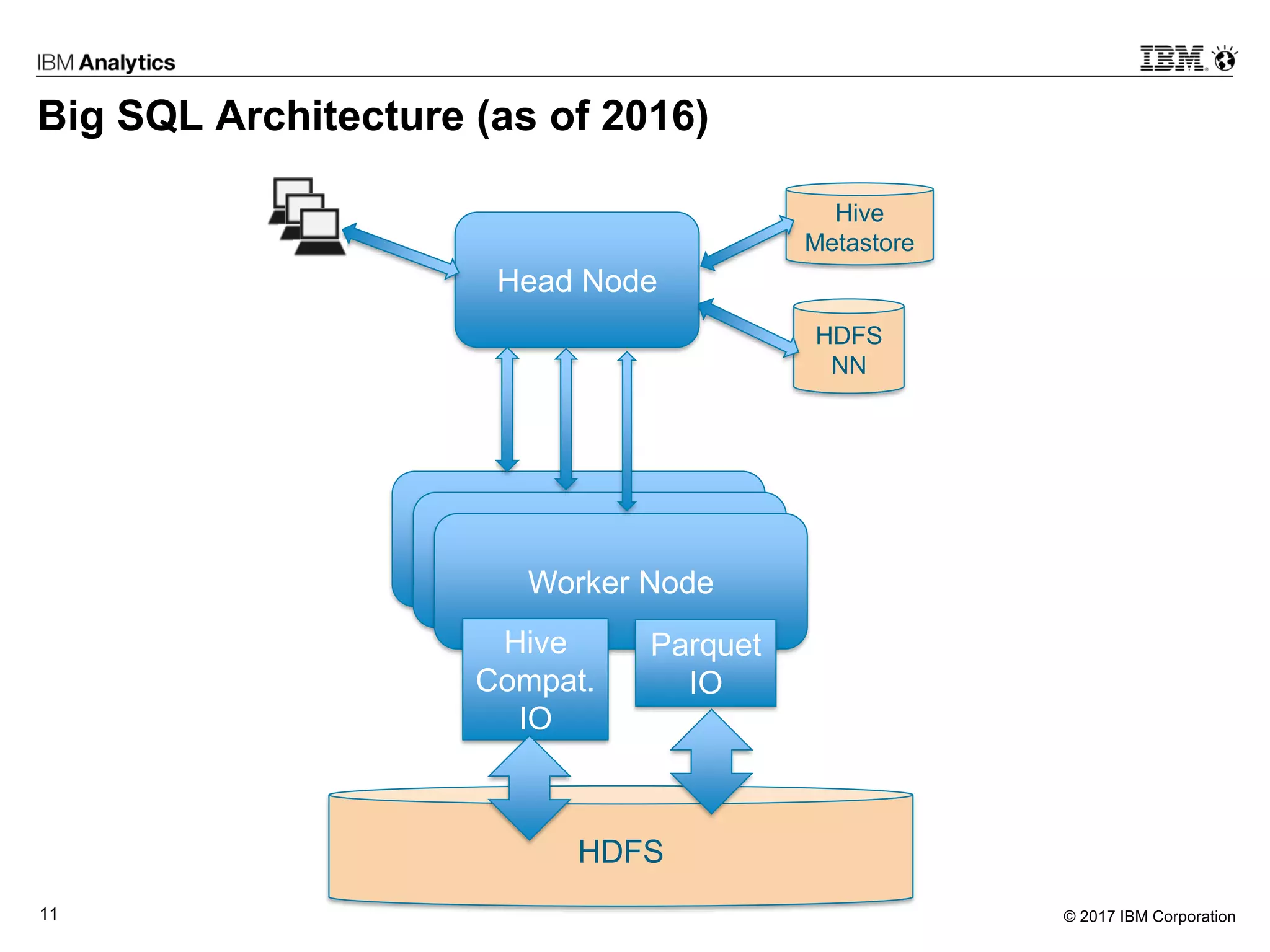 IBM Analytics

IBM

Big SQL Architecture (as of 2016)

Head Node

Hive Metastore

HDFS NN

Worker Node

Hive Compat. IO

Parquet IO

HDFS

11

© 2017 IBM Corporation